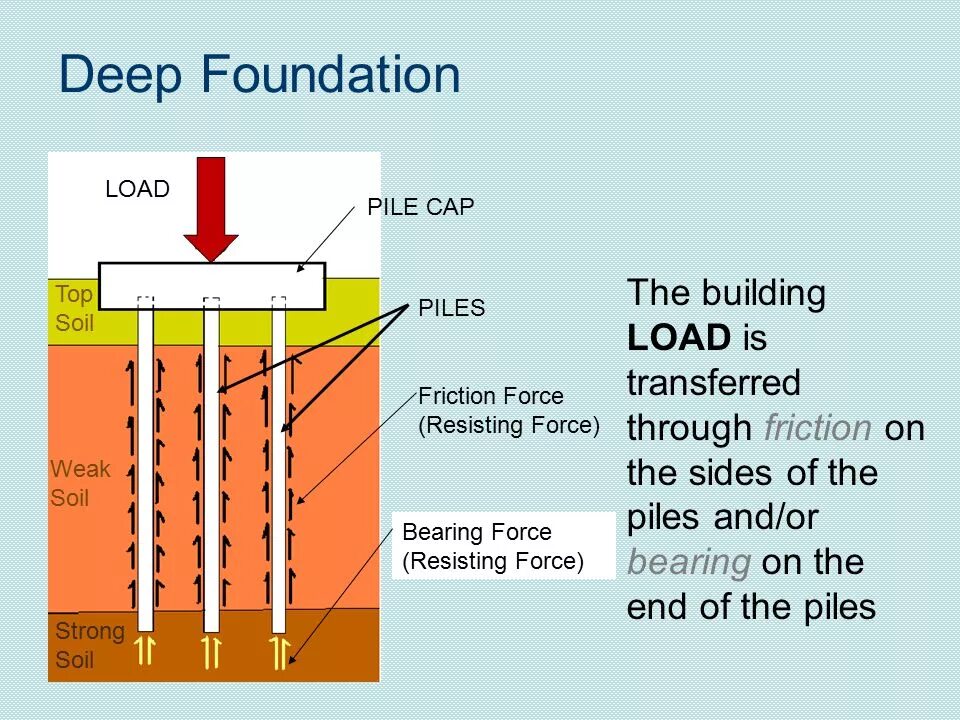 Deep Foundation

LOAD

PILE CAP

Top Soil

PILES

Friction Force (Resisting Force)

Weak Soil

Bearing Force (Resisting Force)

Strong Soil

The building LOAD is transferred through friction on the sides of the piles and/or bearing on the end of the piles